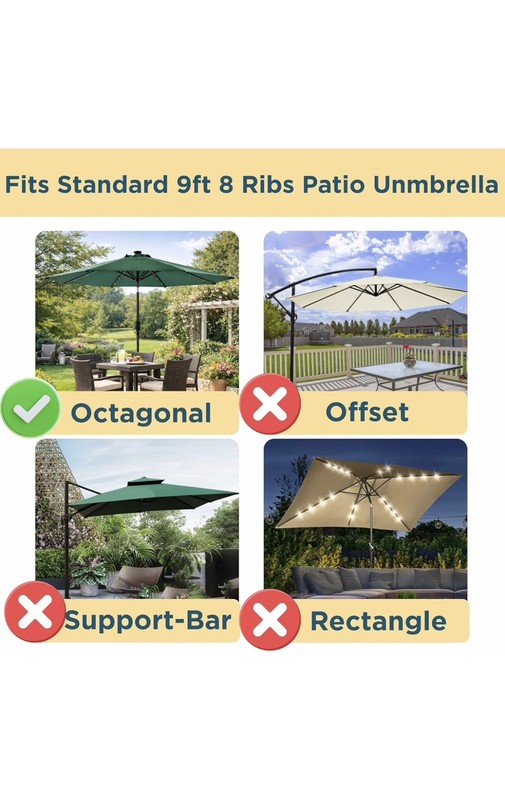 Fits Standard 9ft 8 Ribs Patio Unmbrella

Octagonal

Offset

Support-Bar

Rectangle